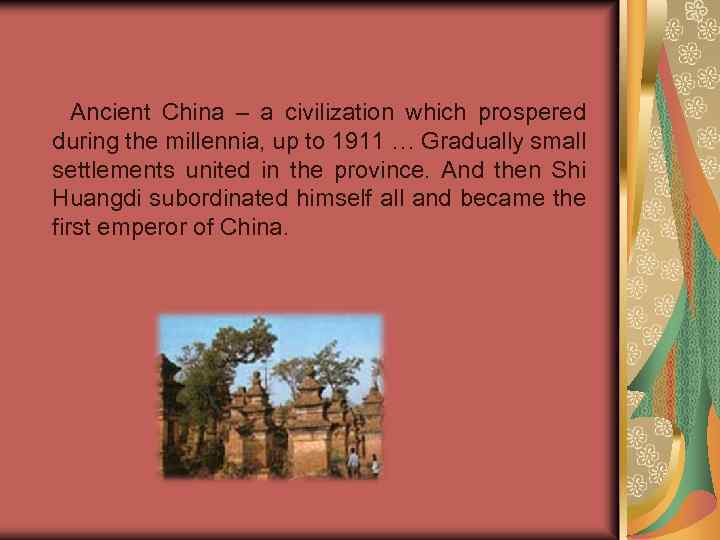 Ancient China – a civilization which prospered during the millennia, up to 1911 … Gradually small settlements united in the province. And then Shi Huangdi subordinated himself all and became the first emperor of China.